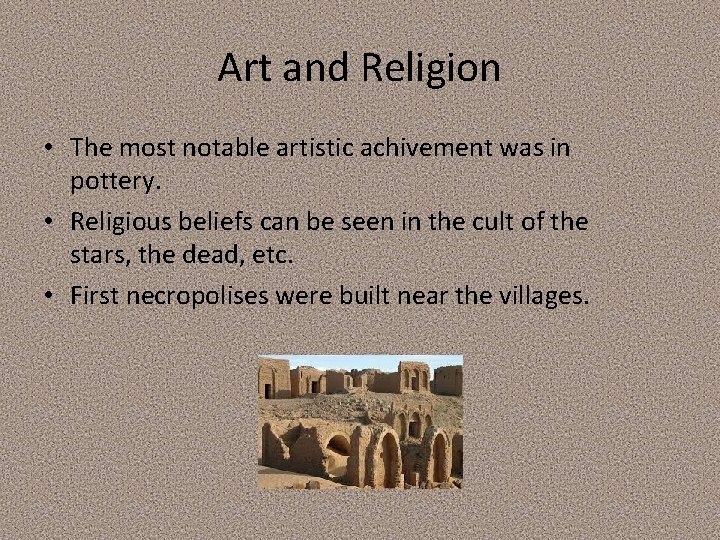 Art and Religion

• The most notable artistic achivement was in pottery.
• Religious beliefs can be seen in the cult of the stars, the dead, etc.
• First necropolises were built near the villages.